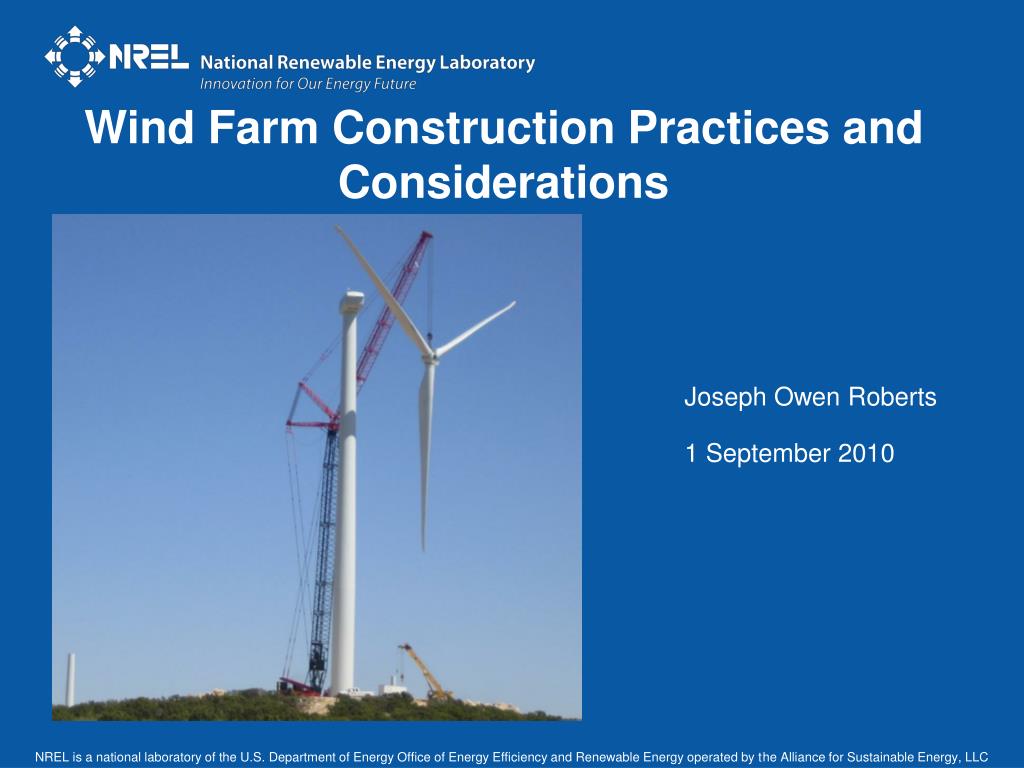 NREL National Renewable Energy Laboratory
Innovation for Our Energy Future

Wind Farm Construction Practices and Considerations

Joseph Owen Roberts

1 September 2010

NREL is a national laboratory of the U.S. Department of Energy Office of Energy Efficiency and Renewable Energy operated by the Alliance for Sustainable Energy, LLC